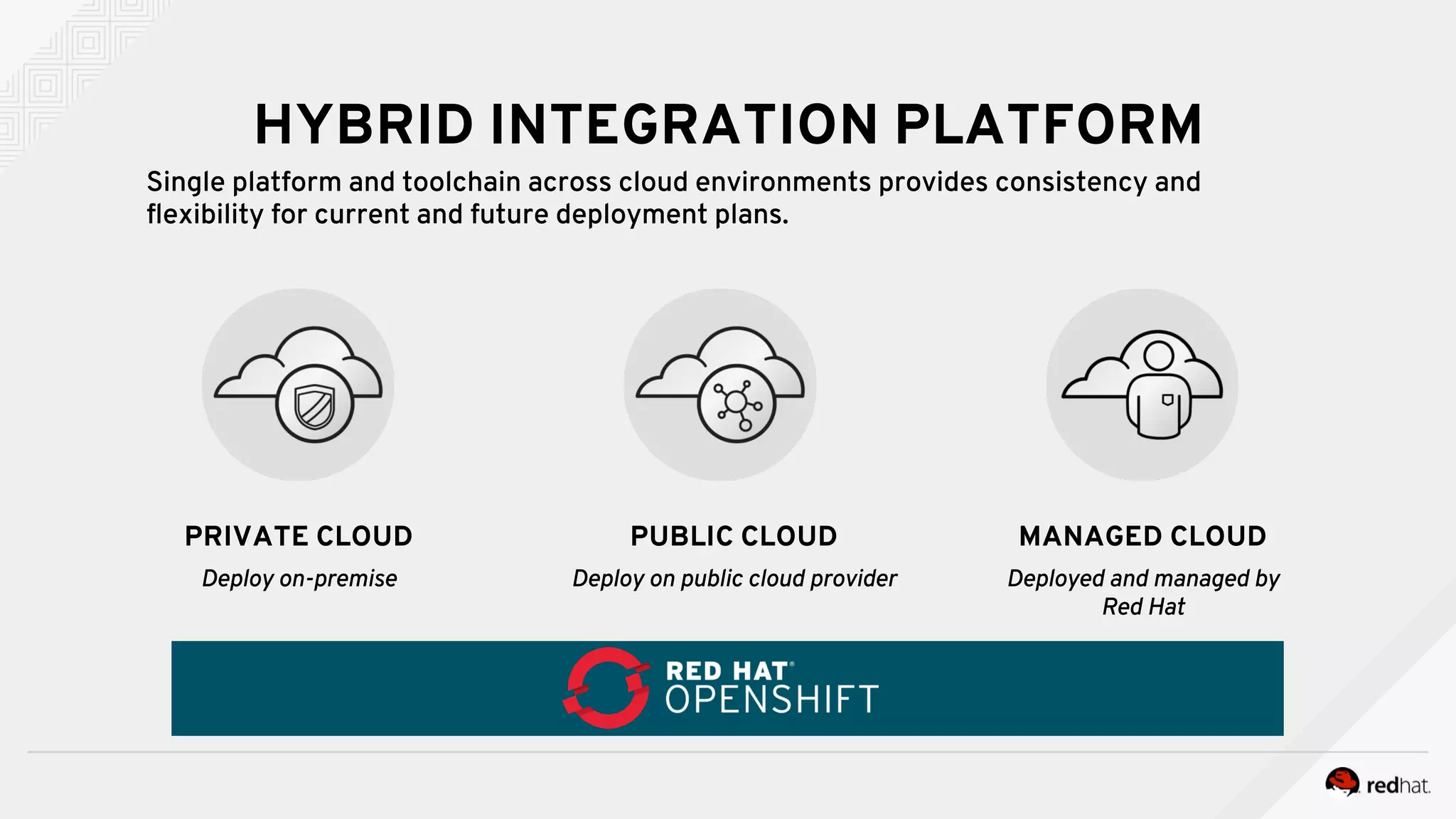 HYBRID INTEGRATION PLATFORM

Single platform and toolchain across cloud environments provides consistency and flexibility for current and future deployment plans.

PRIVATE CLOUD

Deploy on-premise

PUBLIC CLOUD

Deploy on public cloud provider

MANAGED CLOUD

Deployed and managed by Red Hat

RED HAT® OPENSHIFT

redhat.